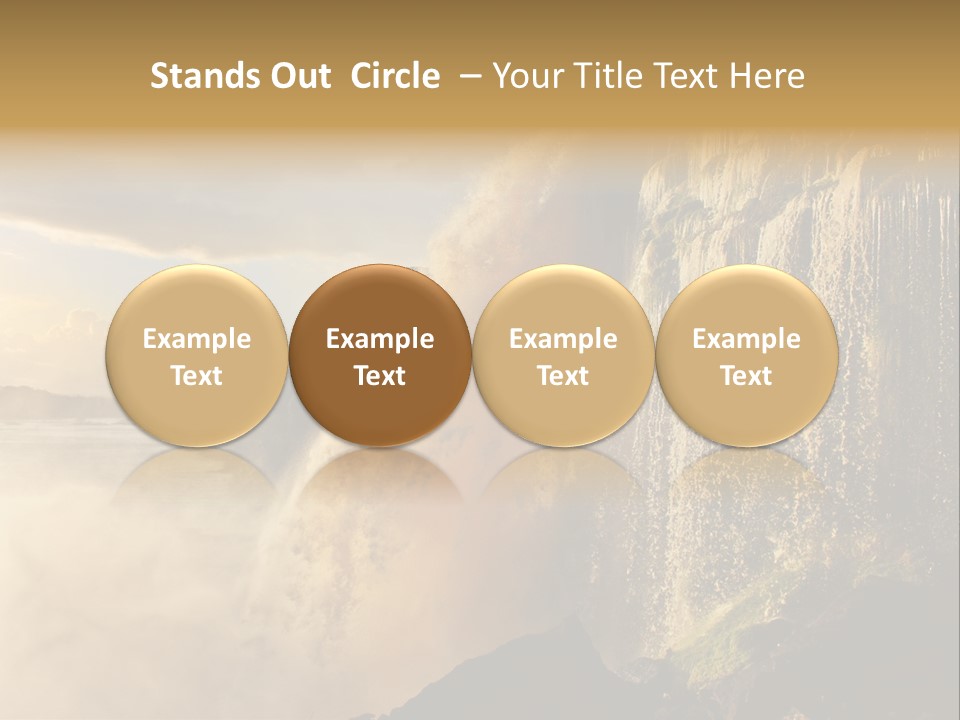 Stands Out Circle – Your Title Text Here

Example Text

Example Text

Example Text

Example Text